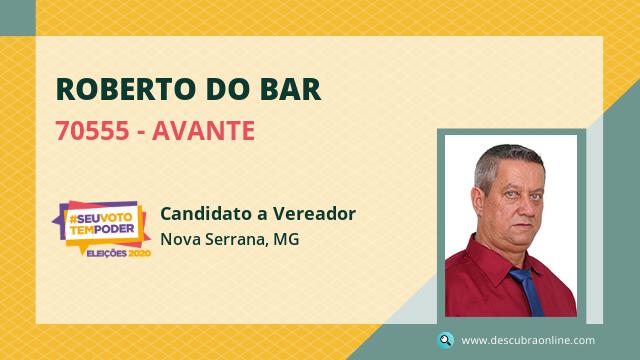 ROBERTO DO BAR

70555 - AVANTE

#SEUVOTO TEMPODER
ELEIÇÕES 2020

Candidato a Vereador
Nova Serrana, MG

www.descubraonline.com